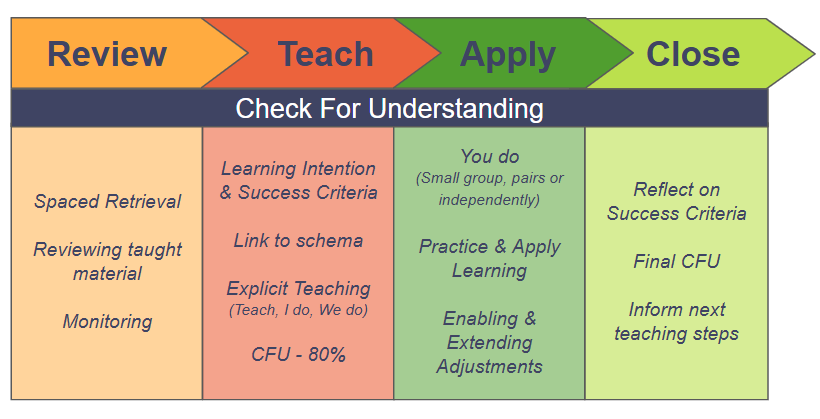 Review

Teach

Apply

Close

Check For Understanding

Spaced Retrieval

Reviewing taught material

Monitoring

Learning Intention & Success Criteria

Link to schema

Explicit Teaching
(Teach, I do, We do)

CFU - 80%

You do
(Small group, pairs or independently)

Practice & Apply Learning

Enabling & Extending Adjustments

Reflect on Success Criteria

Final CFU

Inform next teaching steps